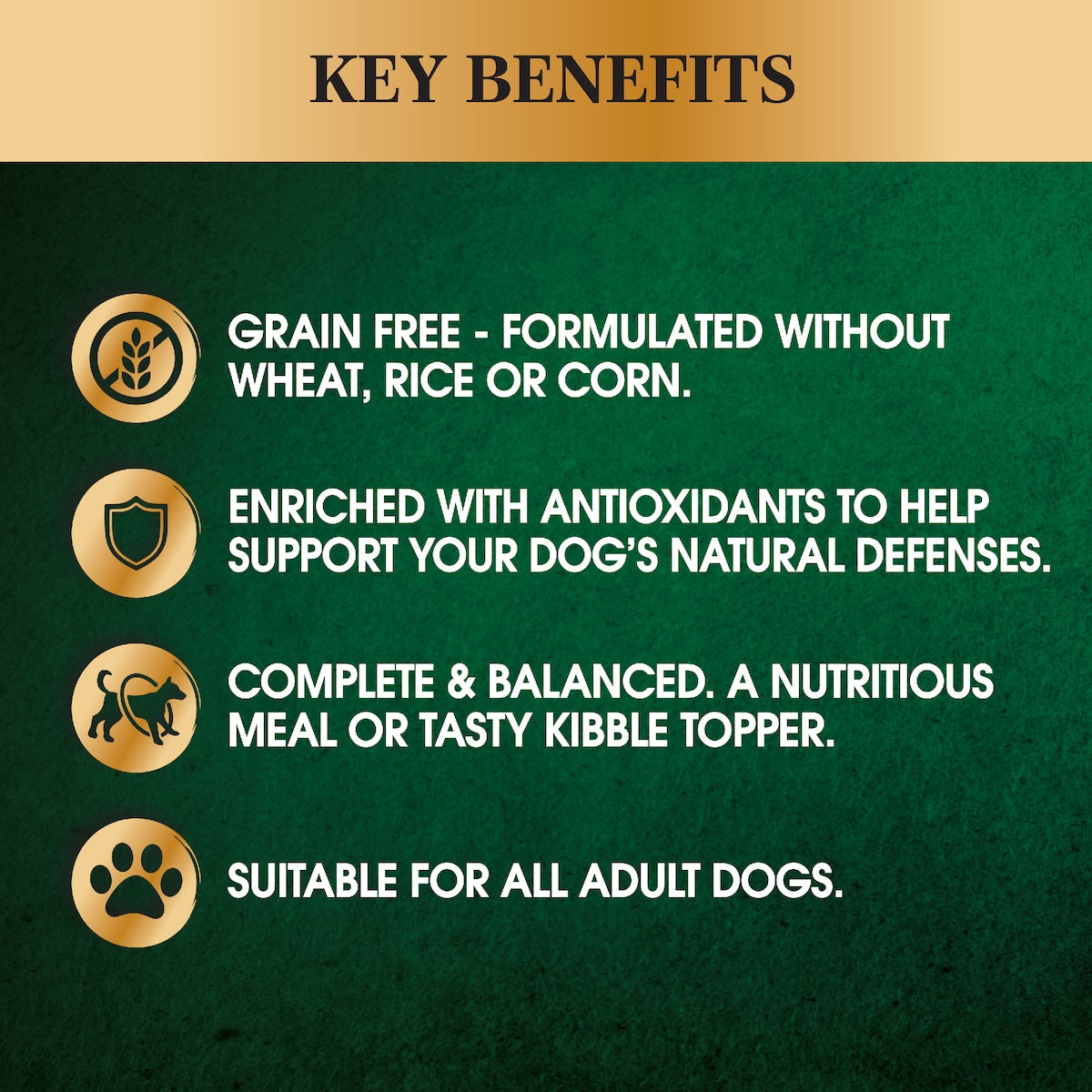 KEY BENEFITS

GRAIN FREE - FORMULATED WITHOUT WHEAT, RICE OR CORN.

ENRICHED WITH ANTIOXIDANTS TO HELP SUPPORT YOUR DOG'S NATURAL DEFENSES.

COMPLETE & BALANCED. A NUTRITIOUS MEAL OR TASTY KIBBLE TOPPER.

SUITABLE FOR ALL ADULT DOGS.